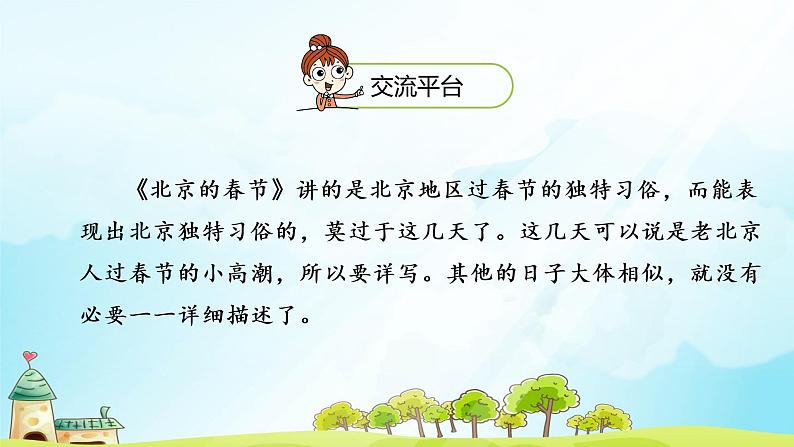 交流平台

《北京的春节》讲的是北京地区过春节的独特习俗，而能表现出北京独特习俗的，莫过于这几天了。这几天可以说是老北京人过春节的小高潮，所以要详写。其他的日子大体相似，就没有必要一一详细描述了。